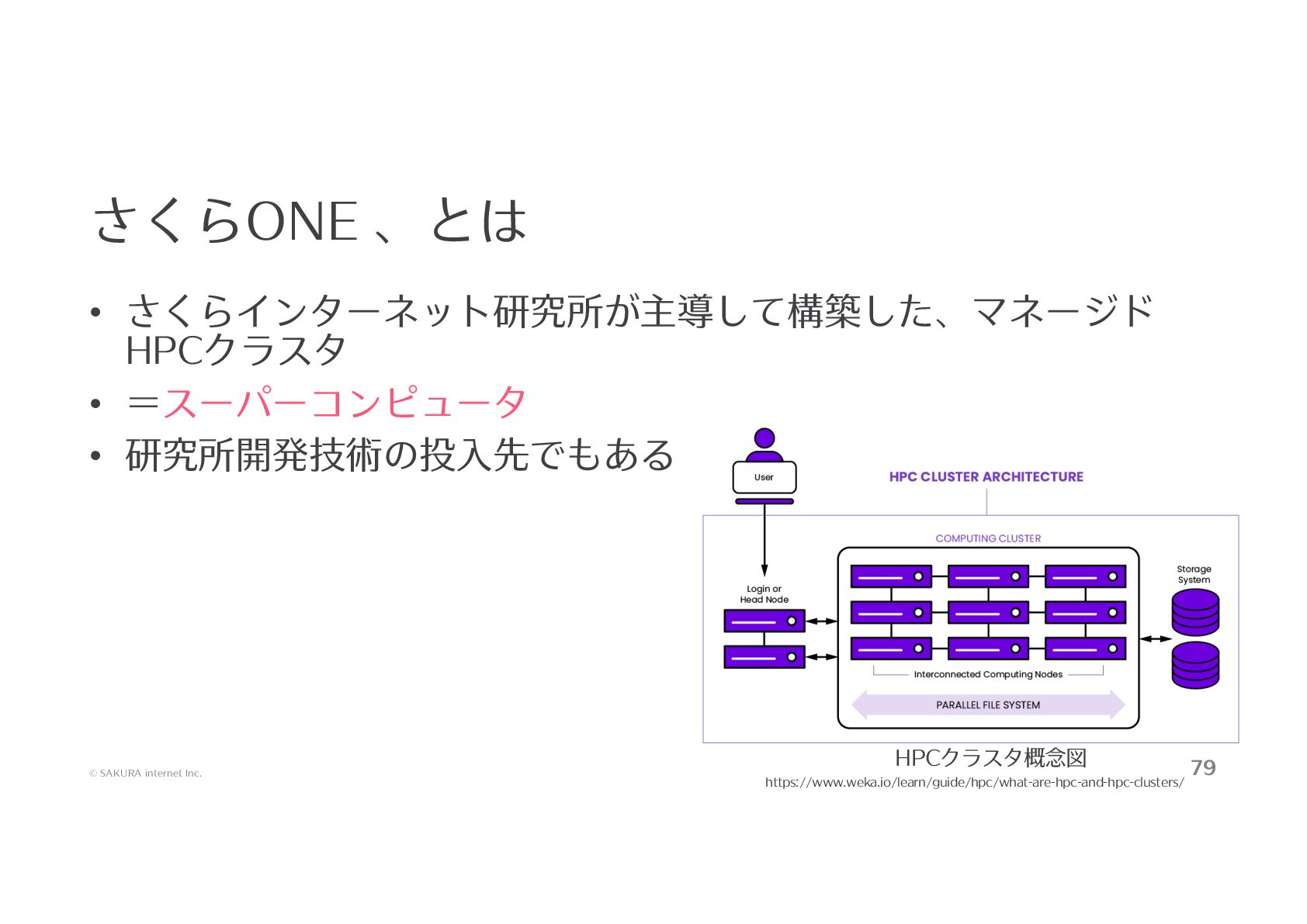 さくらONE 、とは

• さくらインターネット研究所が主導して構築した、マネージド HPCクラスタ
• =スーパーコンピュータ
• 研究所開発技術の投入先でもある

User

HPC CLUSTER ARCHITECTURE

COMPUTING CLUSTER

Login or Head Node

Storage System

Interconnected Computing Nodes

PARALLEL FILE SYSTEM

HPCクラスタ概念図
https://www.weka.io/learn/guide/hpc/what-are-hpc-and-hpc-clusters/

© SAKURA internet Inc.

79